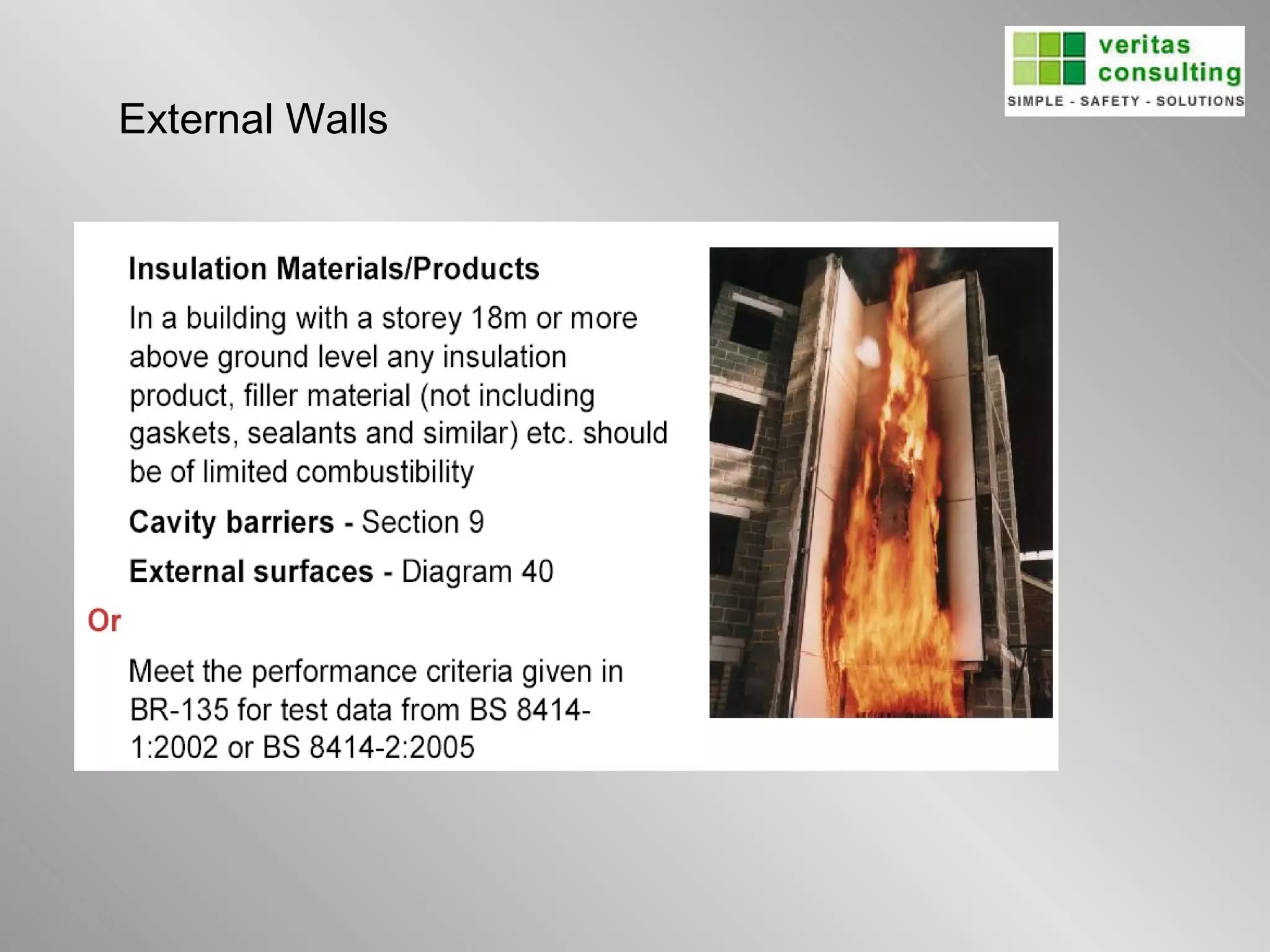 veritas consulting
SIMPLE - SAFETY - SOLUTIONS

External Walls

Insulation Materials/Products

In a building with a storey 18m or more above ground level any insulation product, filler material (not including gaskets, sealants and similar) etc. should be of limited combustibility

Cavity barriers - Section 9

External surfaces - Diagram 40

Or

Meet the performance criteria given in BR-135 for test data from BS 8414-1:2002 or BS 8414-2:2005